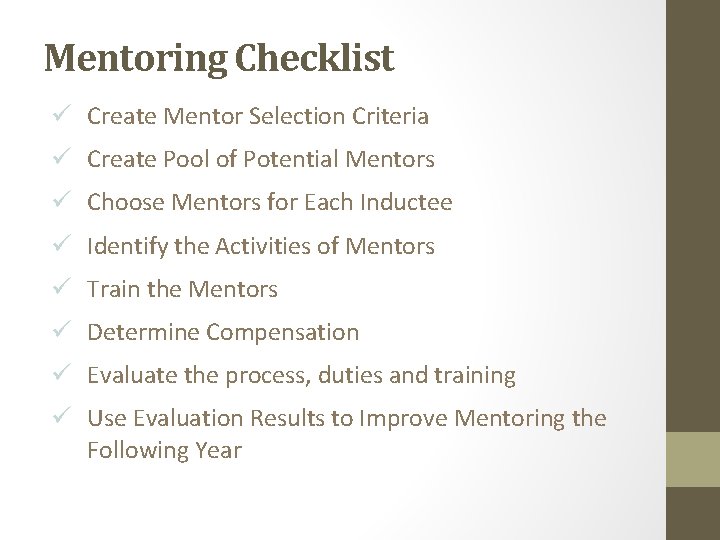 Mentoring Checklist

✓ Create Mentor Selection Criteria
✓ Create Pool of Potential Mentors
✓ Choose Mentors for Each Inductee
✓ Identify the Activities of Mentors
✓ Train the Mentors
✓ Determine Compensation
✓ Evaluate the process, duties and training
✓ Use Evaluation Results to Improve Mentoring the Following Year